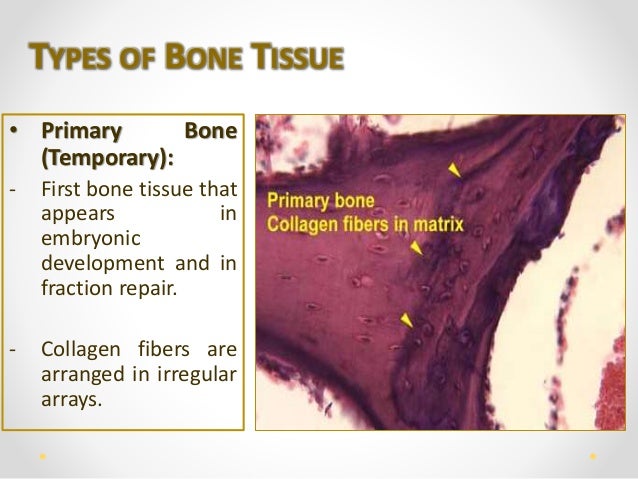 TYPES OF BONE TISSUE

• Primary Bone (Temporary):

- First bone tissue that appears in embryonic development and in fraction repair.

- Collagen fibers are arranged in irregular arrays.

Primary bone
Collagen fibers in matrix